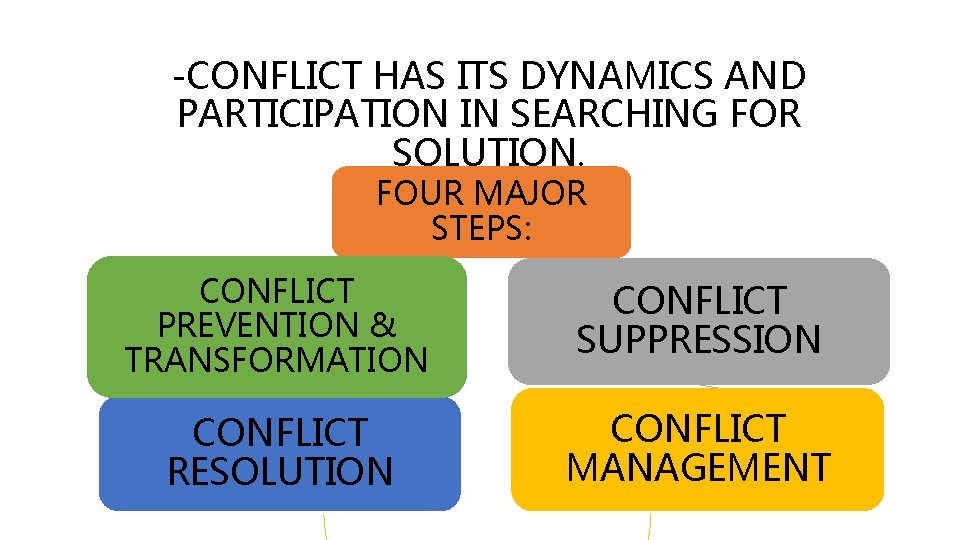 -CONFLICT HAS ITS DYNAMICS AND PARTICIPATION IN SEARCHING FOR SOLUTION.

FOUR MAJOR STEPS:

CONFLICT PREVENTION & TRANSFORMATION

CONFLICT SUPPRESSION

CONFLICT RESOLUTION

CONFLICT MANAGEMENT